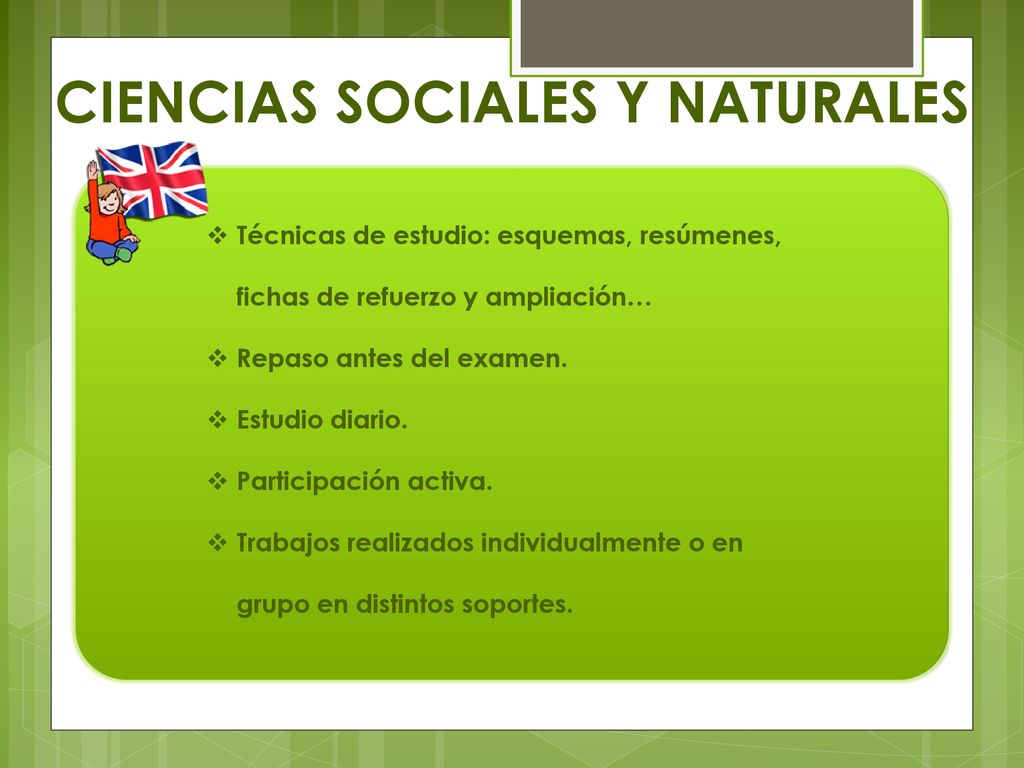 CIENCIAS SOCIALES Y NATURALES

❖ Técnicas de estudio: esquemas, resúmenes, fichas de refuerzo y ampliación…

❖ Repaso antes del examen.

❖ Estudio diario.

❖ Participación activa.

❖ Trabajos realizados individualmente o en grupo en distintos soportes.